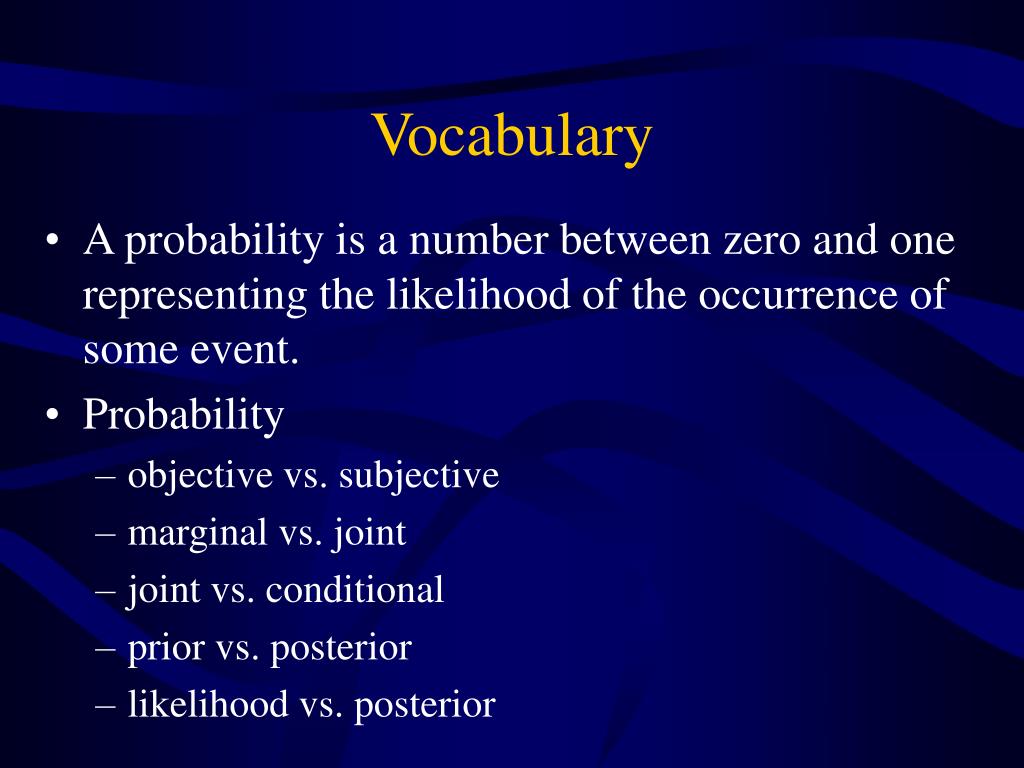 Vocabulary

• A probability is a number between zero and one representing the likelihood of the occurrence of some event.
• Probability
– objective vs. subjective
– marginal vs. joint
– joint vs. conditional
– prior vs. posterior
– likelihood vs. posterior